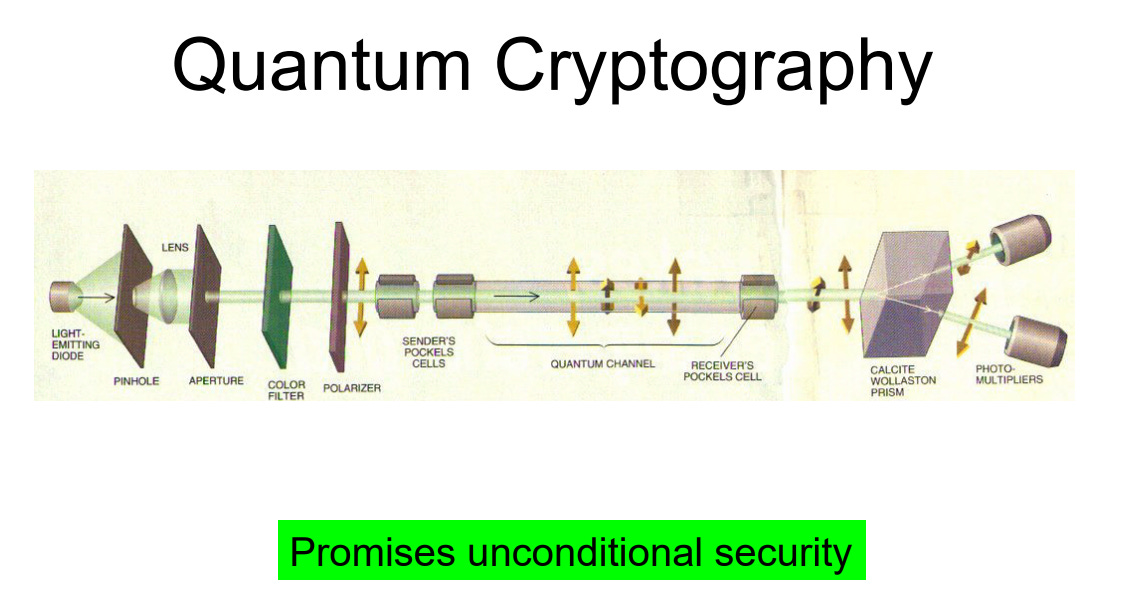 Quantum Cryptography

LENS

LIGHT-EMITTING DIODE

PINHOLE

APERTURE

COLOR FILTER

POLARIZER

SENDER'S POCKELS CELLS

QUANTUM CHANNEL

RECEIVER'S POCKELS CELL

CALCITE WOLLASTON PRISM

PHOTO-MULTIPLIERS

Promises unconditional security